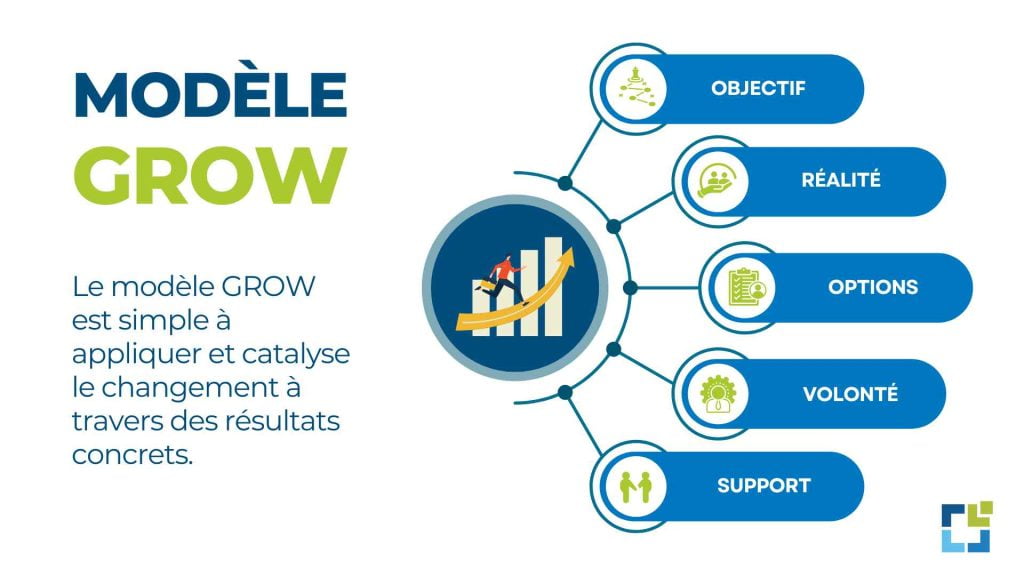 MODÈLE
GROW

Le modèle GROW est simple à appliquer et catalyse le changement à travers des résultats concrets.

OBJECTIF

RÉALITÉ

OPTIONS

VOLONTÉ

SUPPORT